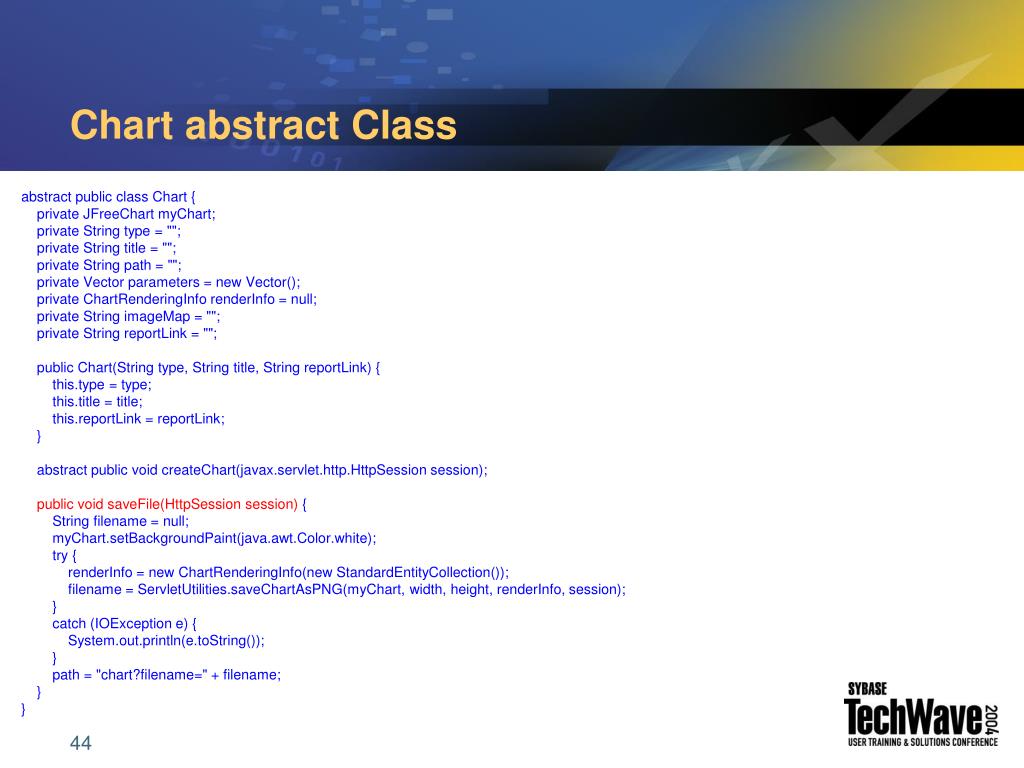 Chart abstract Class

abstract public class Chart {
private JFreeChart myChart;
private String type = "";
private String title = "";
private String path = "";
private Vector parameters = new Vector();
private ChartRenderingInfo renderInfo = null;
private String imageMap = "";
private String reportLink = "";

public Chart(String type, String title, String reportLink) {
this.type = type;
this.title = title;
this.reportLink = reportLink;
}

abstract public void createChart(javax.servlet.http.HttpSession session);

public void saveFile(HttpSession session) {
String filename = null;
myChart.setBackgroundPaint(java.awt.Color.white);
try {
renderInfo = new ChartRenderingInfo(new StandardEntityCollection());
filename = ServletUtilities.saveChartAsPNG(myChart, width, height, renderInfo, session);
}
catch (IOException e) {
System.out.println(e.toString());
}
path = "chart?filename=" + filename;
}
}

44

SYBASE
TechWave 2004
USER TRAINING & SOLUTIONS CONFERENCE